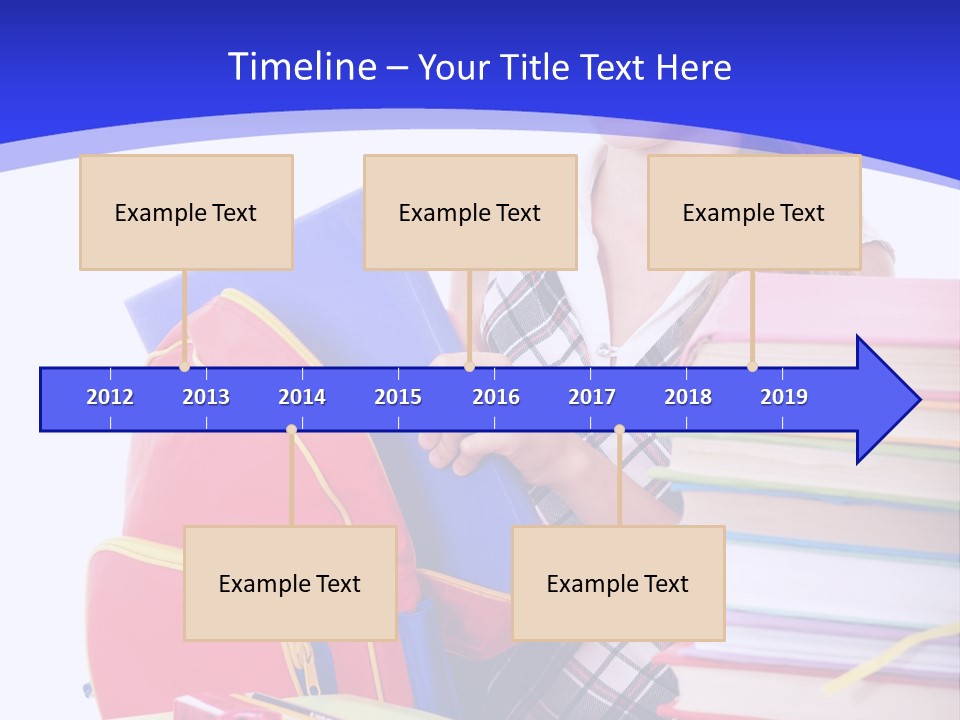 Timeline – Your Title Text Here

Example Text

Example Text

Example Text

2012 2013 2014 2015 2016 2017 2018 2019

Example Text

Example Text